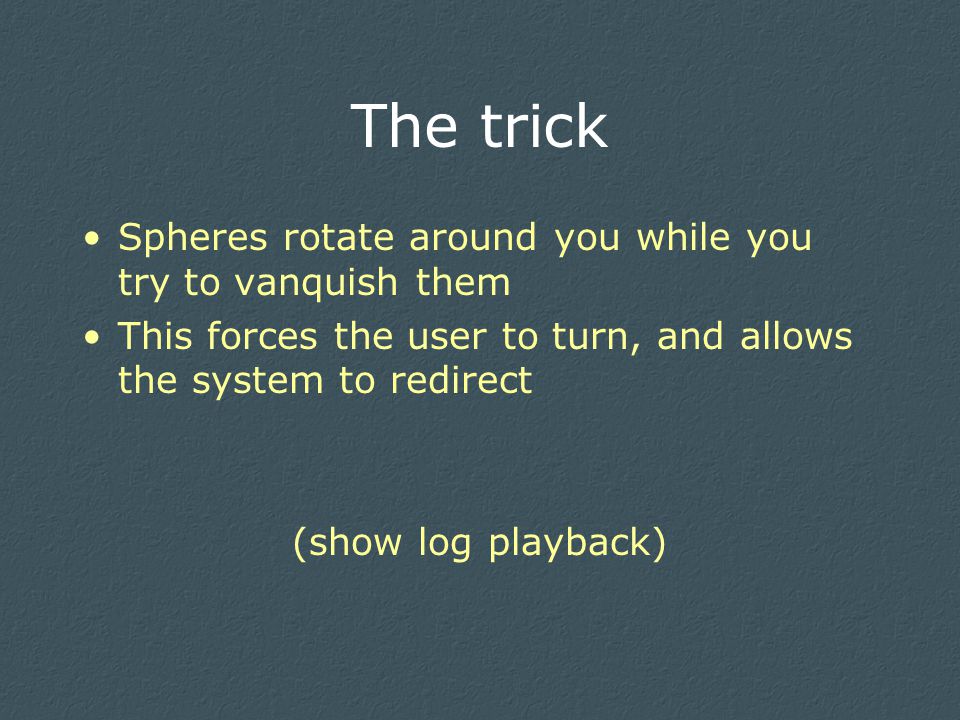 The trick

• Spheres rotate around you while you try to vanquish them
• This forces the user to turn, and allows the system to redirect

(show log playback)